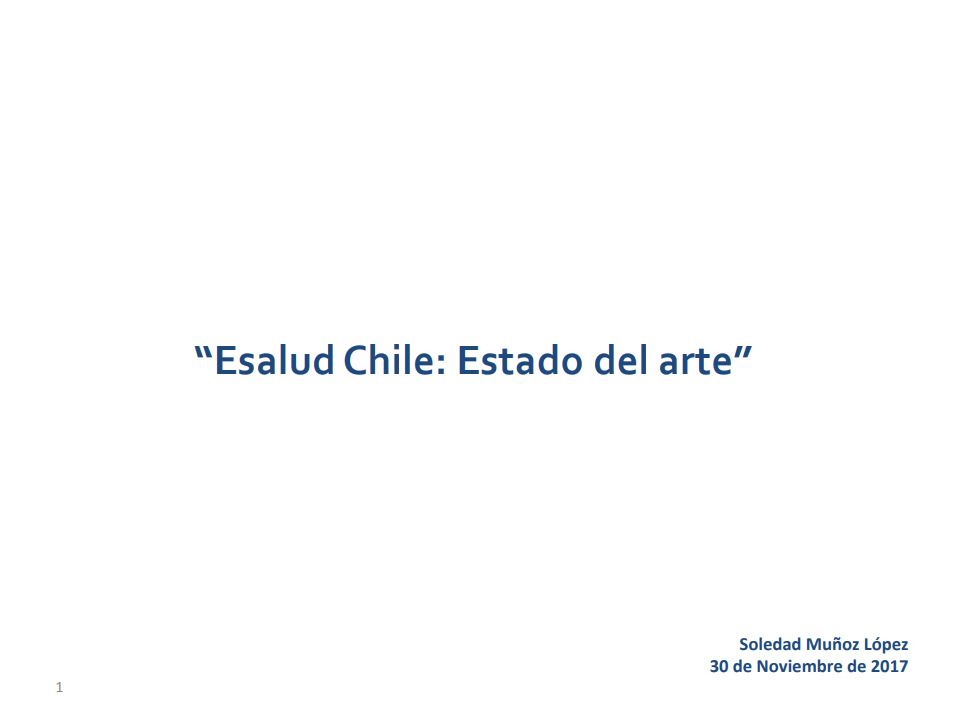 “Esalud Chile: Estado del arte”

Soledad Muñoz López
30 de Noviembre de 2017

1